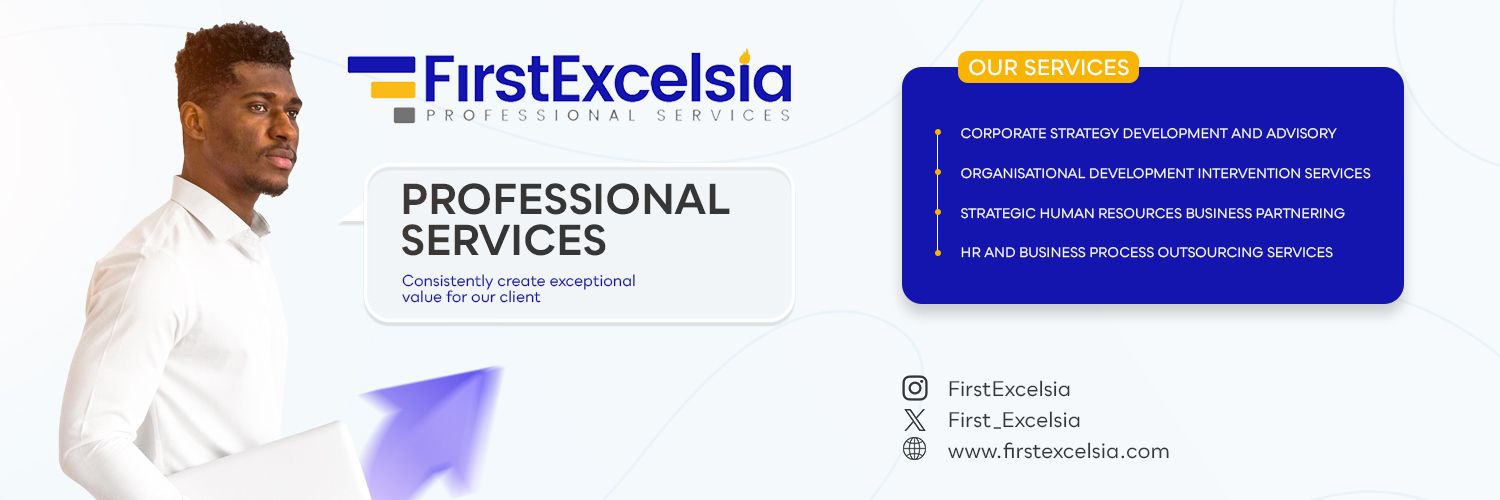 FirstExcelsia
PROFESSIONAL SERVICES

PROFESSIONAL SERVICES

Consistently create exceptional value for our client

OUR SERVICES

CORPORATE STRATEGY DEVELOPMENT AND ADVISORY

ORGANISATIONAL DEVELOPMENT INTERVENTION SERVICES

STRATEGIC HUMAN RESOURCES BUSINESS PARTNERING

HR AND BUSINESS PROCESS OUTSOURCING SERVICES

FirstExcelsia
First_Excelsia
www.firstexcelsia.com